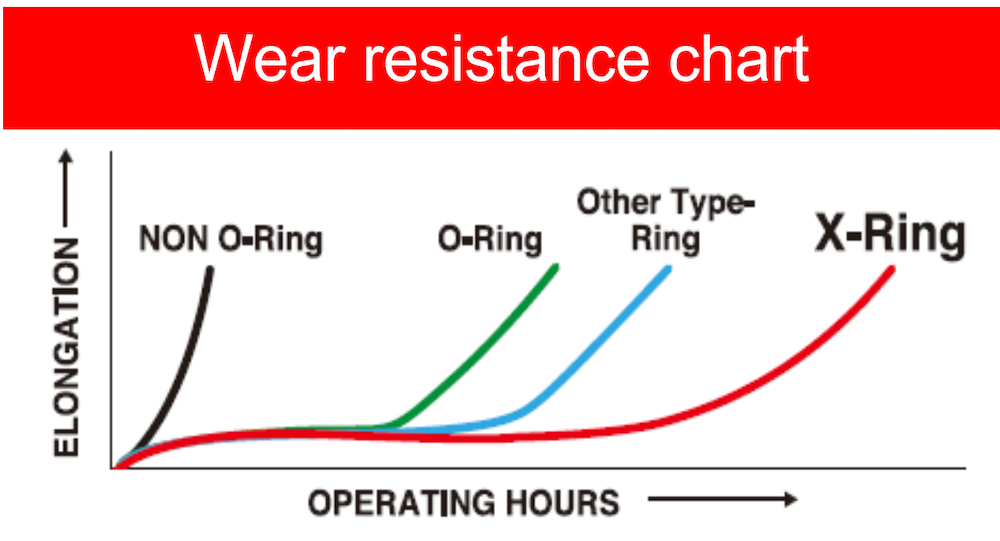 Wear resistance chart

ELONGATION

NON O-Ring

O-Ring

Other Type-Ring

X-Ring

OPERATING HOURS